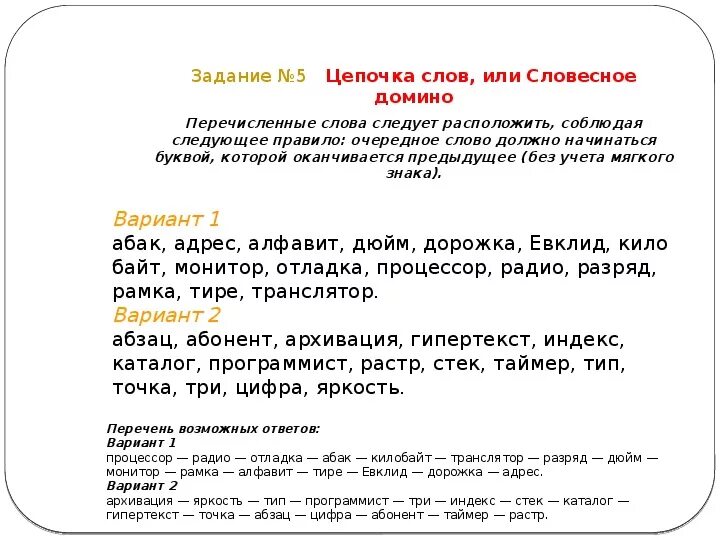 Задание №5 Цепочка слов, или Словесное домино

Перечисленные слова следует расположить, соблюдая следующее правило: очередное слово должно начинаться буквой, которой оканчивается предыдущее (без учета мягкого знака).

Вариант 1
абак, адрес, алфавит, дюйм, дорожка, Евклид, кило байт, монитор, отладка, процессор, радио, разряд, рамка, тире, транслятор.
Вариант 2
абзац, абонент, архивация, гипертекст, индекс, каталог, программист, растр, стек, таймер, тип, точка, три, цифра, яркость.

Перечень возможных ответов:
Вариант 1
процессор — радио — отладка — абак — килобайт — транслятор — разряд — дюйм — монитор — рамка — алфавит — тире — Евклид — дорожка — адрес.
Вариант 2
архивация — яркость — тип — программист — три — индекс — стек — каталог — гипертекст — точка — абзац — цифра — абонент — таймер — растр.